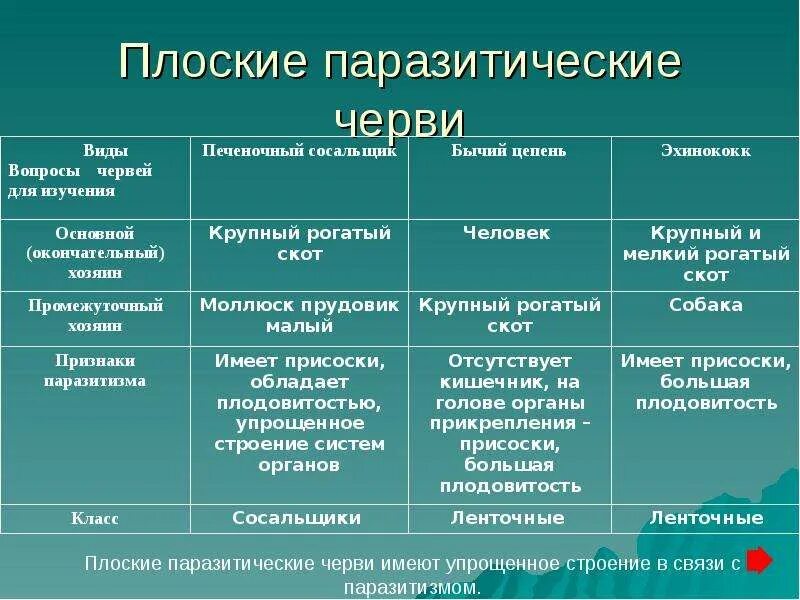 Плоские паразитические черви

| Виды Вопросы червей для изучения | Печеночный сосальщик | Бычий цепень | Эхинококк |
|---|---|---|---|
| Основной (окончательный) хозяин | Крупный рогатый скот | Человек | Крупный и мелкий рогатый скот |
| Промежуточный хозяин | Моллюск прудовик малый | Крупный рогатый скот | Собака |
| Признаки паразитизма | Имеет присоски, обладает плодовитостью, упрощенное строение систем органов | Отсутствует кишечник, на голове органы прикрепления – присоски, большая плодовитость | Имеет присоски, большая плодовитость |
| Класс | Сосальщики | Ленточные | Ленточные |

Плоские паразитические черви имеют упрощенное строение в связи с паразитизмом.